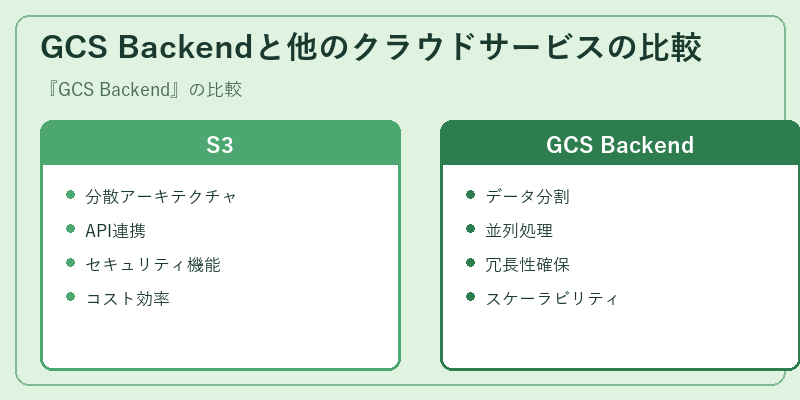 GCS Backendと他のクラウドサービスの比較

『GCS Backend』の比較

S3

- 分散アーキテクチャ
- API連携
- セキュリティ機能
- コスト効率

GCS Backend

- データ分割
- 並列処理
- 冗長性確保
- スケーラビリティ